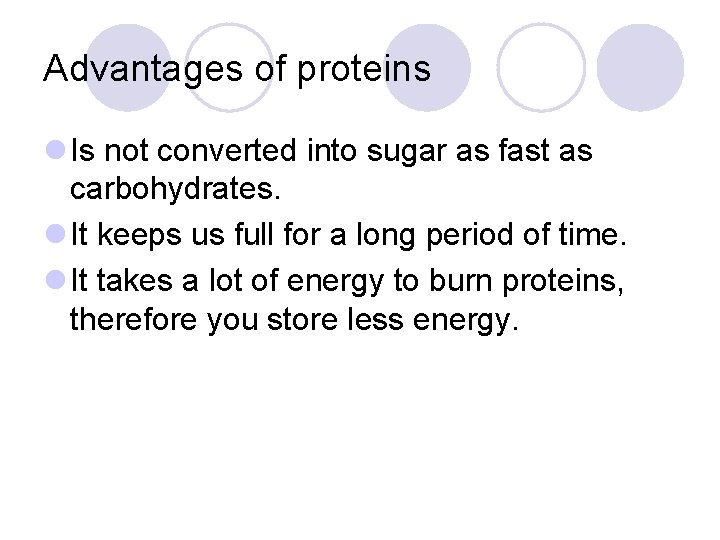 Advantages of proteins

- Is not converted into sugar as fast as carbohydrates.
- It keeps us full for a long period of time.
- It takes a lot of energy to burn proteins, therefore you store less energy.